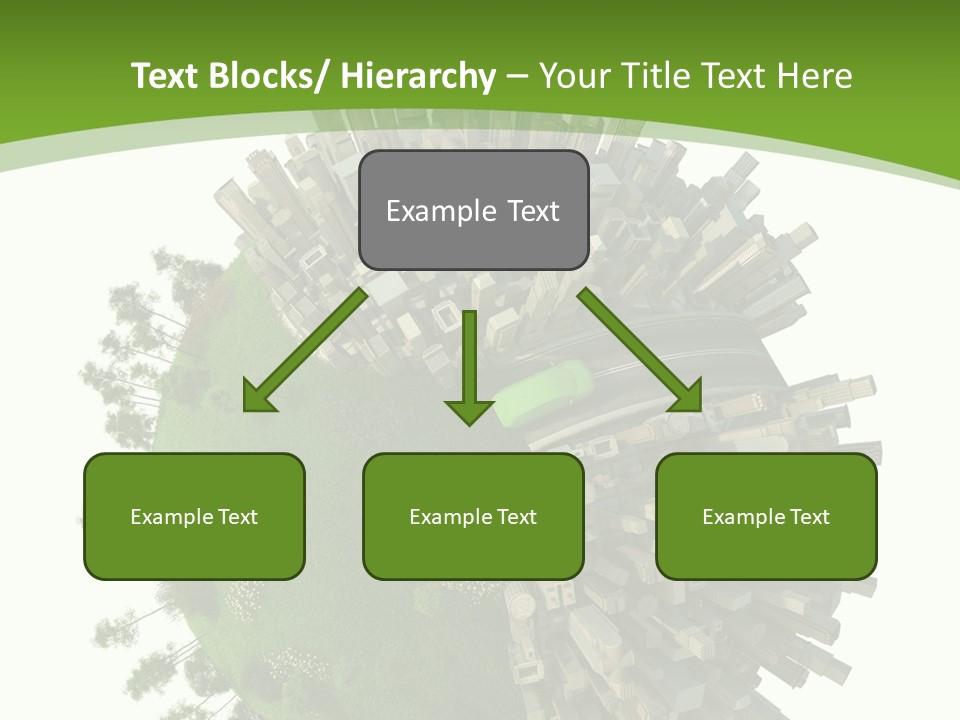 Text Blocks/ Hierarchy – Your Title Text Here

Example Text

Example Text

Example Text

Example Text